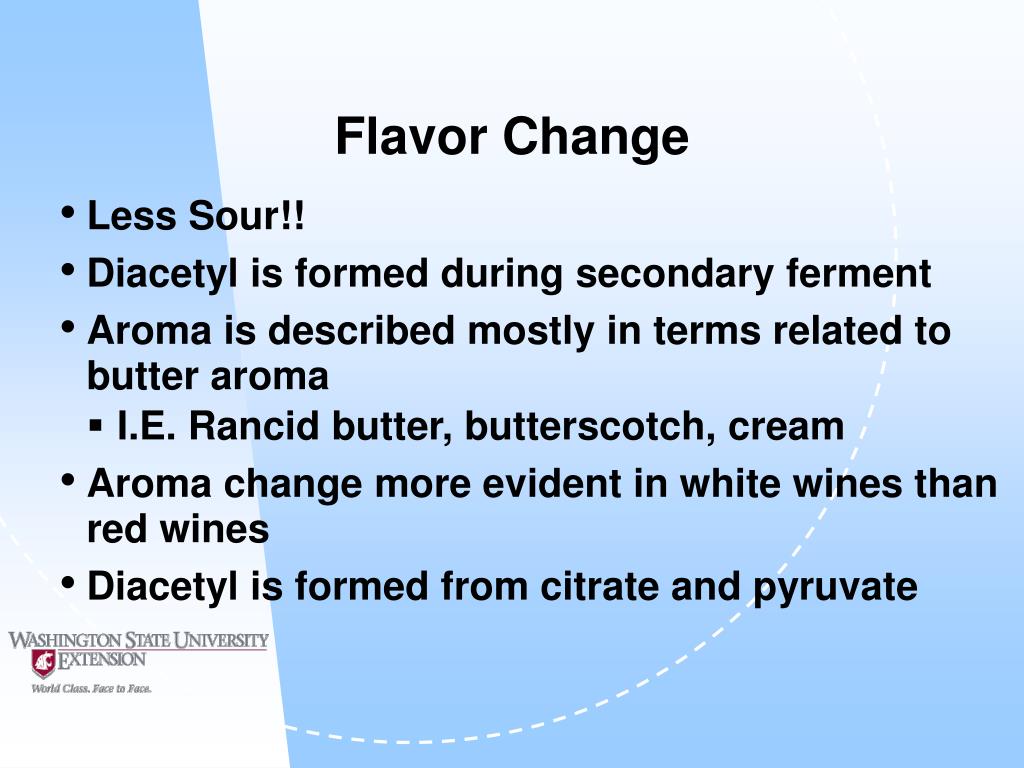 Flavor Change

• Less Sour!!
• Diacetyl is formed during secondary ferment
• Aroma is described mostly in terms related to butter aroma
  ▪ I.E. Rancid butter, butterscotch, cream
• Aroma change more evident in white wines than red wines
• Diacetyl is formed from citrate and pyruvate

WASHINGTON STATE UNIVERSITY
EXTENSION
World Class. Face to Face.